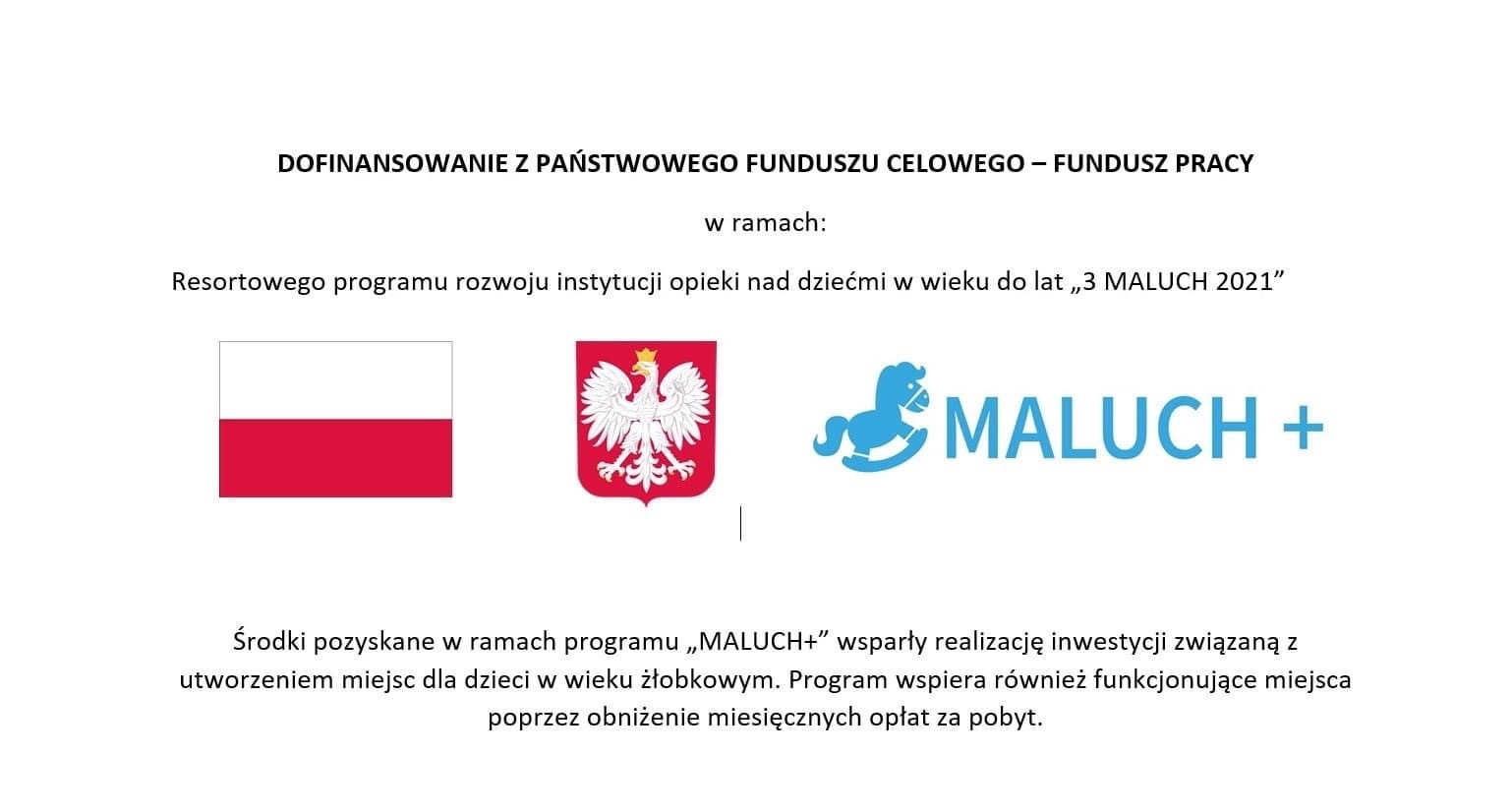 DOFINANSOWANIE Z PAŃSTWOWEGO FUNDUSZU CELOWEGO – FUNDUSZ PRACY

w ramach:

Resortowego programu rozwoju instytucji opieki nad dziećmi w wieku do lat „3 MALUCH 2021”

MALUCH +

Środki pozyskane w ramach programu „MALUCH+” wsparły realizację inwestycji związaną z utworzeniem miejsc dla dzieci w wieku żłobkowym. Program wspiera również funkcjonujące miejsca poprzez obniżenie miesięcznych opłat za pobyt.